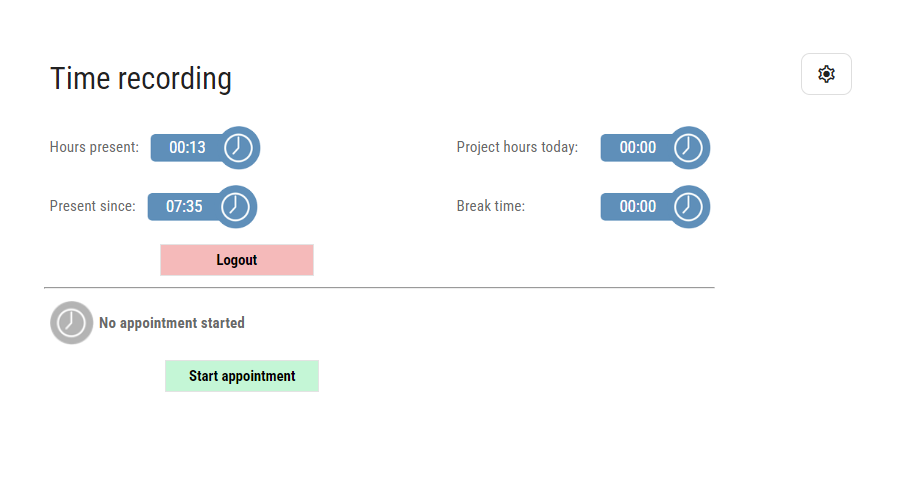 Time recording

Hours present: 00:13

Present since: 07:35

Project hours today: 00:00

Break time: 00:00

Logout

No appointment started

Start appointment